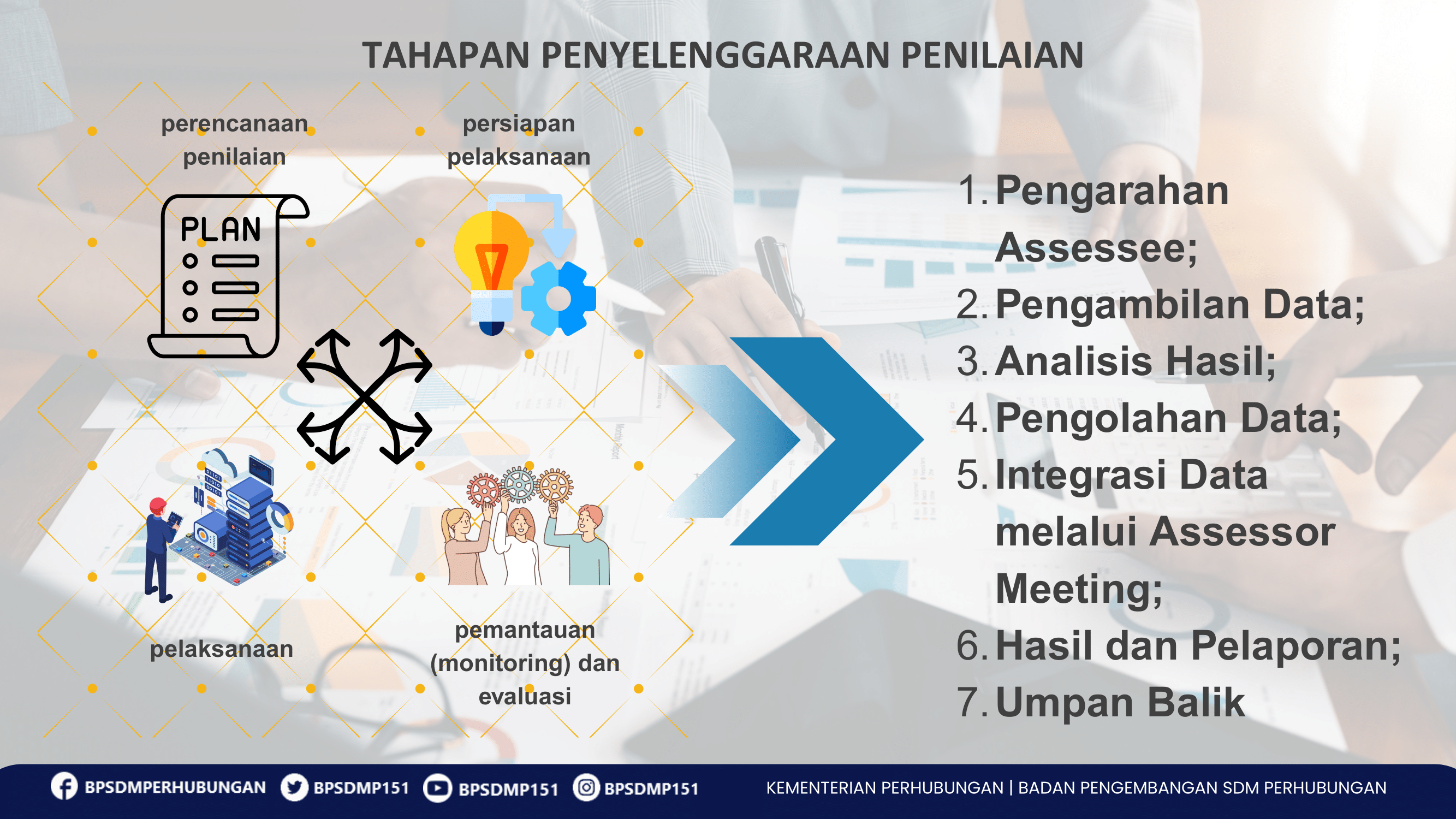 TAHAPAN PENYELENGGARAAN PENILAIAN

perencanaan penilaian

persiapan pelaksanaan

PLAN

pelaksanaan

pemantauan (monitoring) dan evaluasi

1. Pengarahan Assessee;
2. Pengambilan Data;
3. Analisis Hasil;
4. Pengolahan Data;
5. Integrasi Data melalui Assessor Meeting;
6. Hasil dan Pelaporan;
7. Umpan Balik

BPSDMPERHUBUNGAN BPSDMP151 BPSDMP151 BPSDMP151 KEMENTERIAN PERHUBUNGAN | BADAN PENGEMBANGAN SDM PERHUBUNGAN